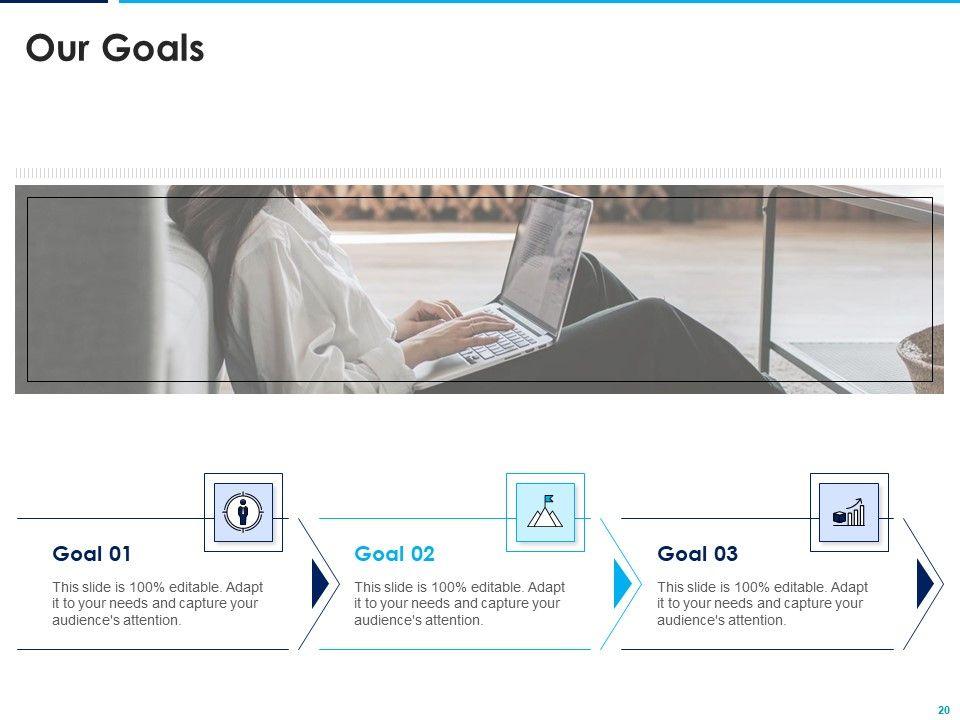 Our Goals

Goal 01

This slide is 100% editable. Adapt it to your needs and capture your audience's attention.

Goal 02

This slide is 100% editable. Adapt it to your needs and capture your audience's attention.

Goal 03

This slide is 100% editable. Adapt it to your needs and capture your audience's attention.

20